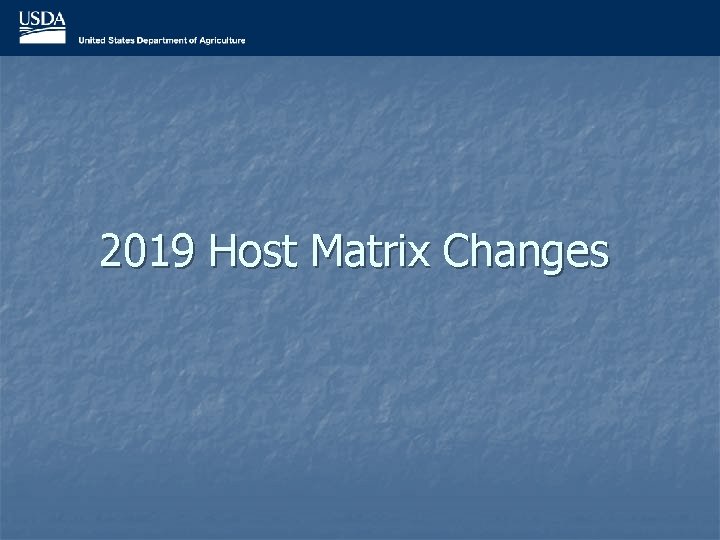 USDA
United States Department of Agriculture

2019 Host Matrix Changes